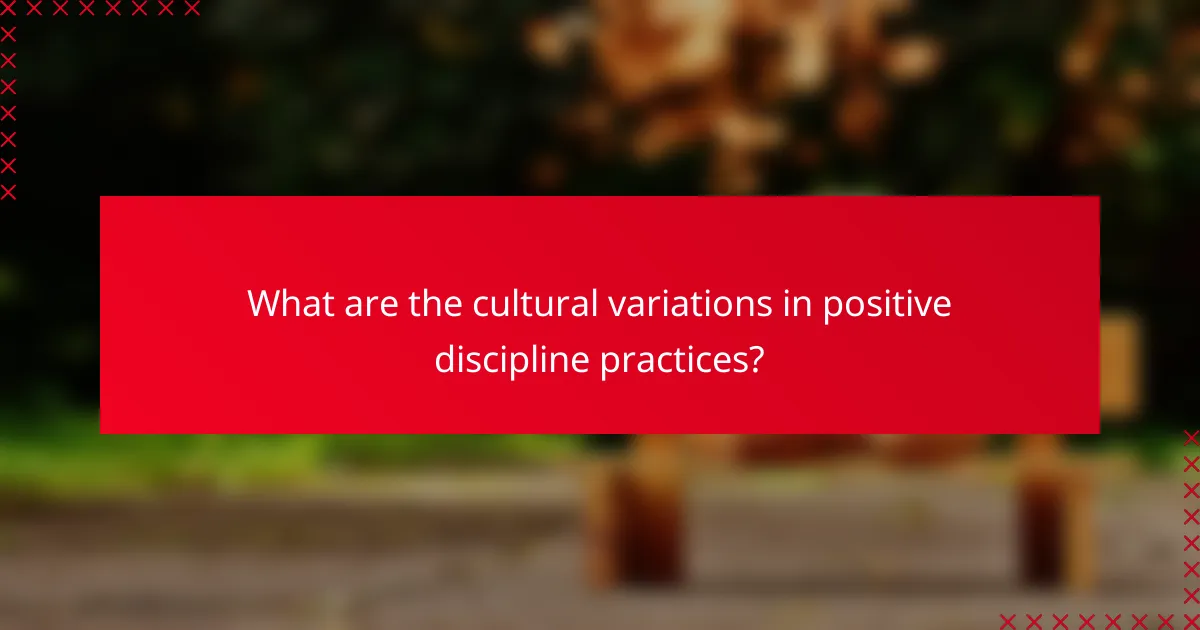 What are the cultural variations in positive discipline practices?